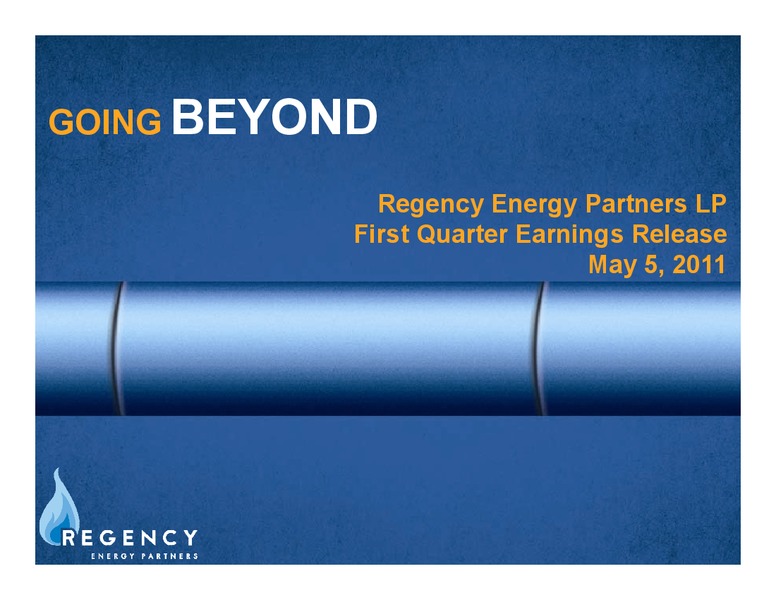 GOING BEYOND

Regency Energy Partners LP
First Quarter Earnings Release
May 5, 2011

REGENCY
ENERGY PARTNERS